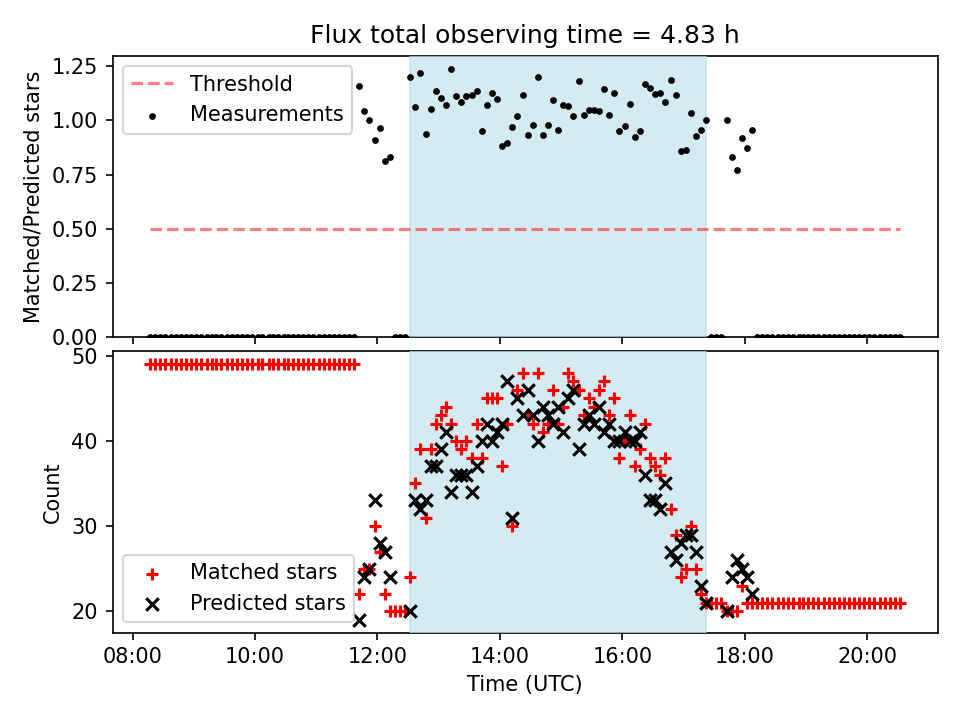 Flux total observing time = 4.83 h

Matched/Predicted stars

1.25
1.00
0.75
0.50
0.25
0.00

Threshold
Measurements

Count

50
40
30
20

Matched stars
Predicted stars

08:00
10:00
12:00
14:00
16:00
18:00
20:00

Time (UTC)